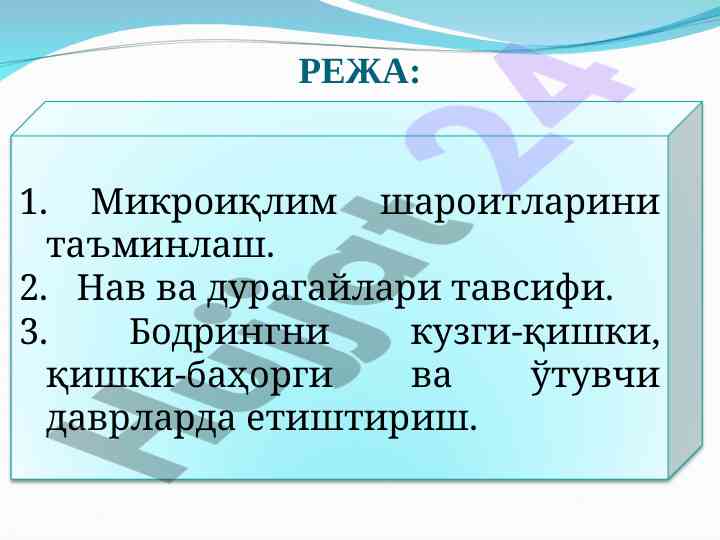 РЕЖА:

1. Микроиқлим шароитларини таъминлаш.
2. Нав ва дурагайлари тавсифи.
3. Бодрингни кузги-қишки, қишки-баҳорги ва ўтувчи даврларда етиштириш.

Hujjat24